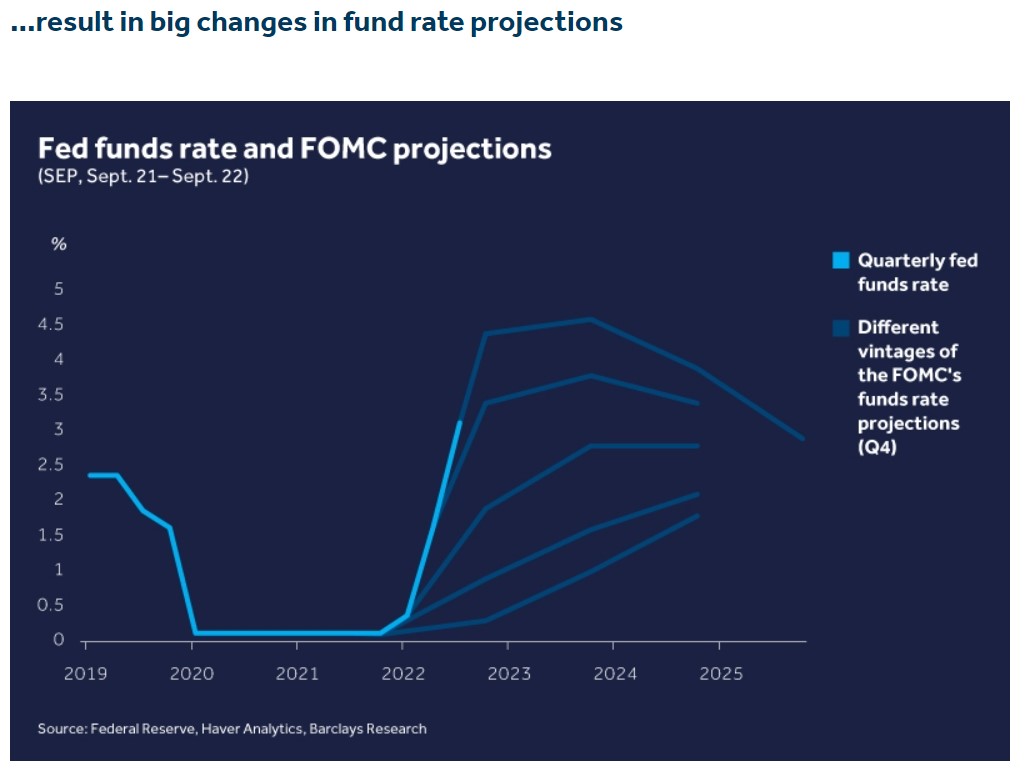 ...result in big changes in fund rate projections

Fed funds rate and FOMC projections
(SEP, Sept. 21– Sept. 22)

%
5
4.5
4
3.5
3
2.5
2
1.5
1
0.5
0

2019 2020 2021 2022 2023 2024 2025

Quarterly fed funds rate

Different vintages of the FOMC's funds rate projections (Q4)

Source: Federal Reserve, Haver Analytics, Barclays Research